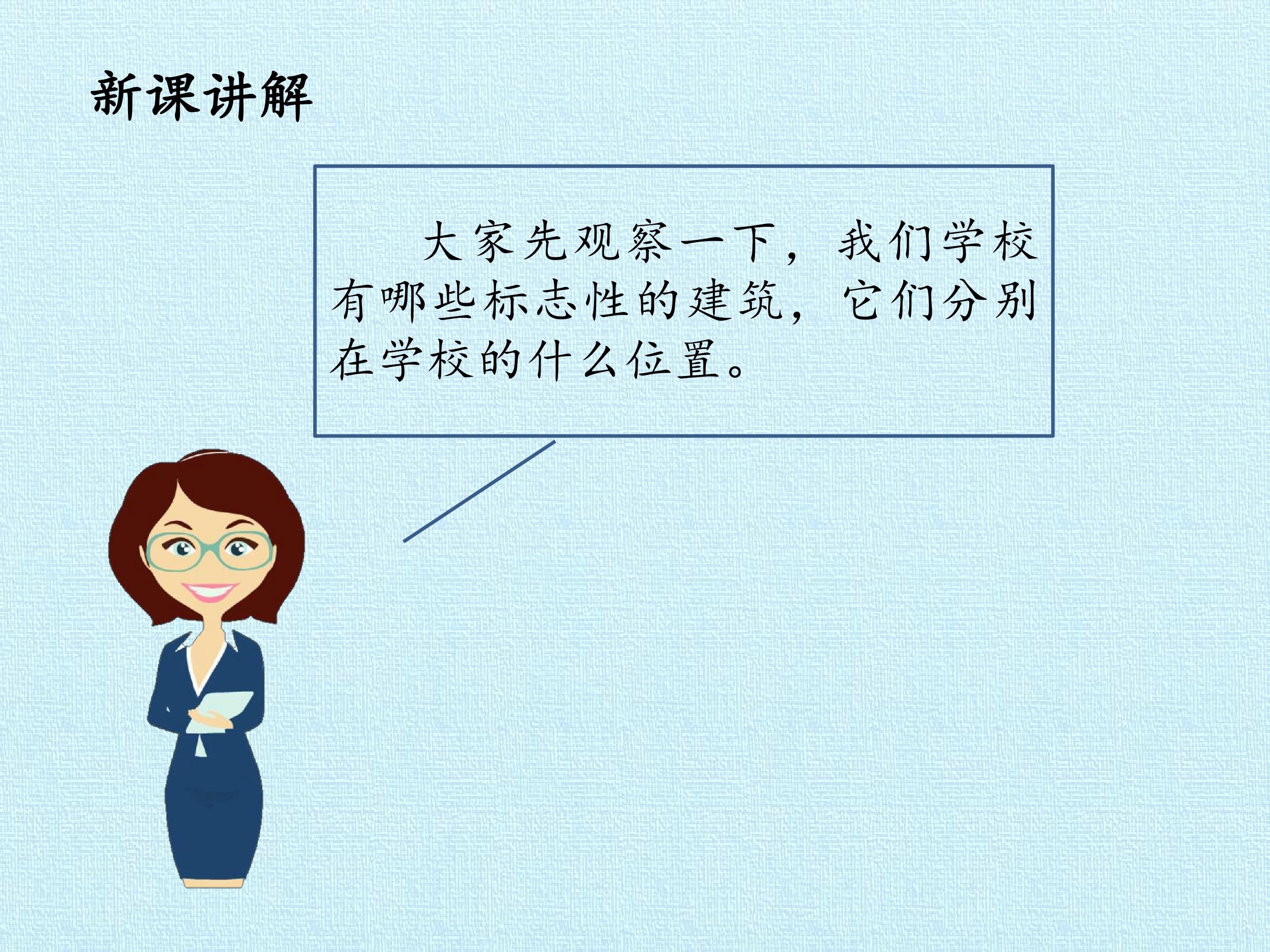 新课讲解

大家先观察一下，我们学校有哪些标志性的建筑，它们分别在学校的什么位置。